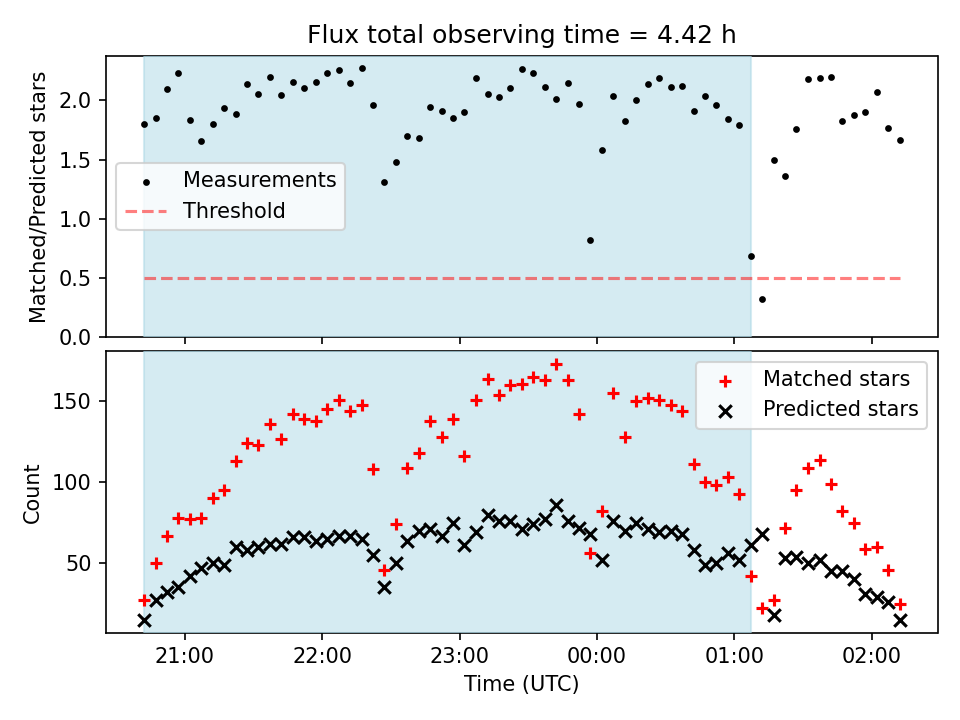 Flux total observing time = 4.42 h

Matched/Predicted stars

2.0
1.5
1.0
0.5
0.0

Measurements
Threshold

Count

150
100
50

Matched stars
Predicted stars

21:00
22:00
23:00
00:00
01:00
02:00

Time (UTC)